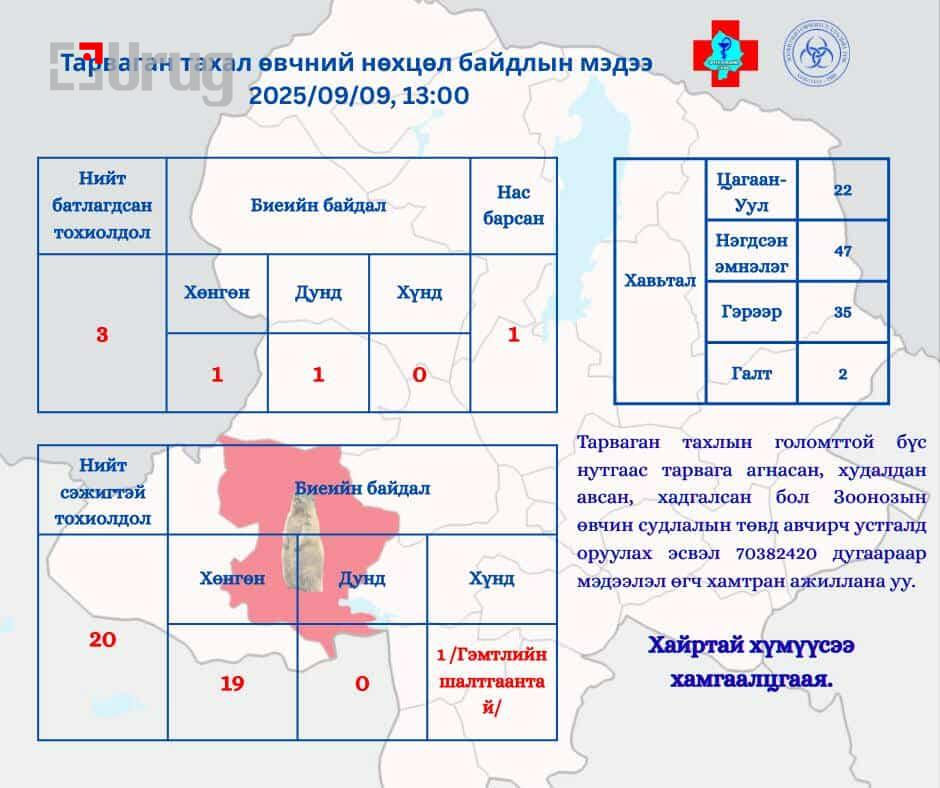 Urug

Тарваган тахал өвчний нөхцөл байдлын мэдээ
2025/09/09, 13:00

| Нийт батлагдсан тохиолдол | Биеийн байдал | | | Нас барсан |
|---|---|---|---|---|
| 3 | Хөнгөн | Дунд | Хүнд | 1 |
| | 1 | 1 | 0 | |

| Хавьтал | Цагаан-Уул | 22 |
|---|---|---|
| | Нэгдсэн эмнэлэг | 47 |
| | Гэрээр | 35 |
| | Галт | 2 |

| Нийт сэжигтэй тохиолдол | Биеийн байдал | | |
|---|---|---|---|
| 20 | Хөнгөн | Дунд | Хүнд |
| | 19 | 0 | 1 /Гэмтлийн шалтгаантай/ |

Тарваган тахлын голомттой бүс нутгаас тарвага агнасан, худалдан авсан, хадгалсан бол Зоонозын өвчин судлалын төвд авчирч устгалд оруулах эсвэл 70382420 дугаараар мэдээлэл өгч хамтран ажиллана уу.

Хайртай хүмүүсээ хамгаалцгаая.